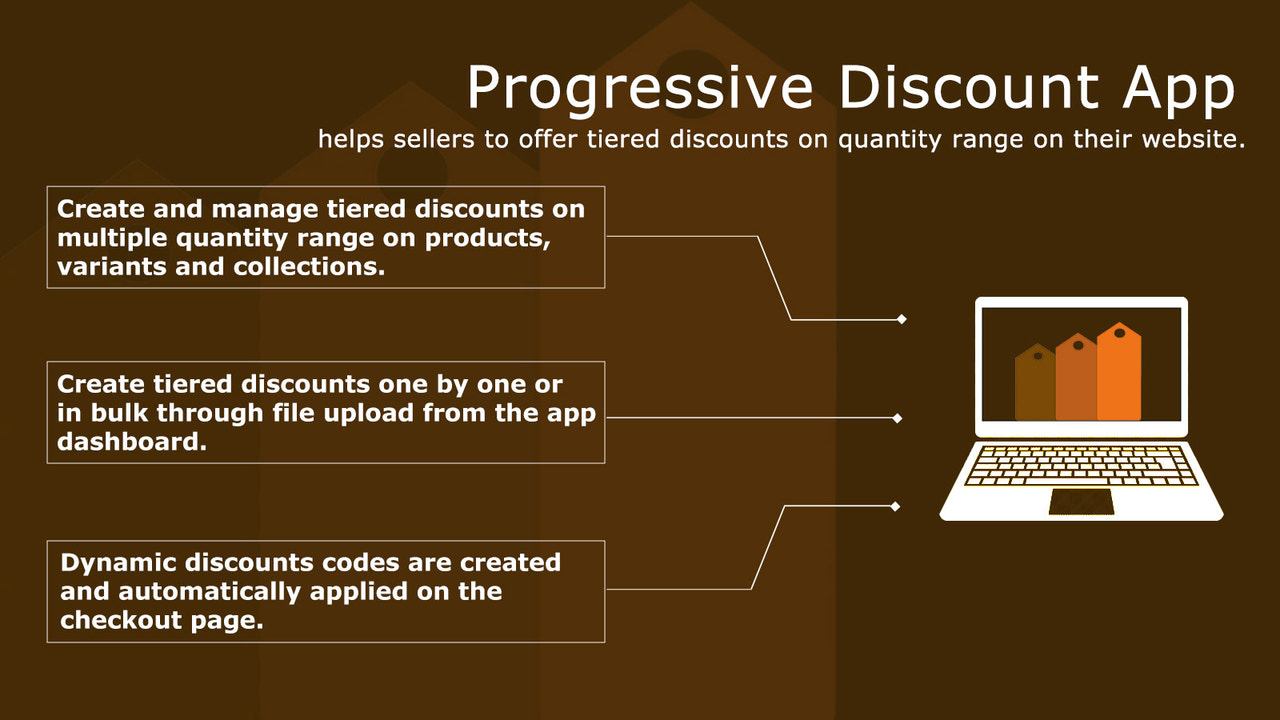 Progressive Discount App
helps sellers to offer tiered discounts on quantity range on their website.

Create and manage tiered discounts on multiple quantity range on products, variants and collections.

Create tiered discounts one by one or in bulk through file upload from the app dashboard.

Dynamic discounts codes are created and automatically applied on the checkout page.